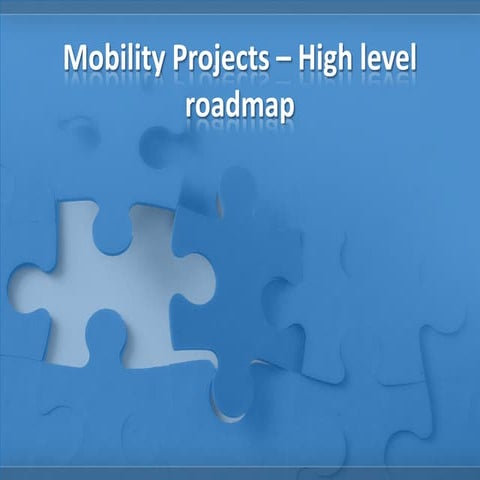 Mobility Projects – High level roadmap